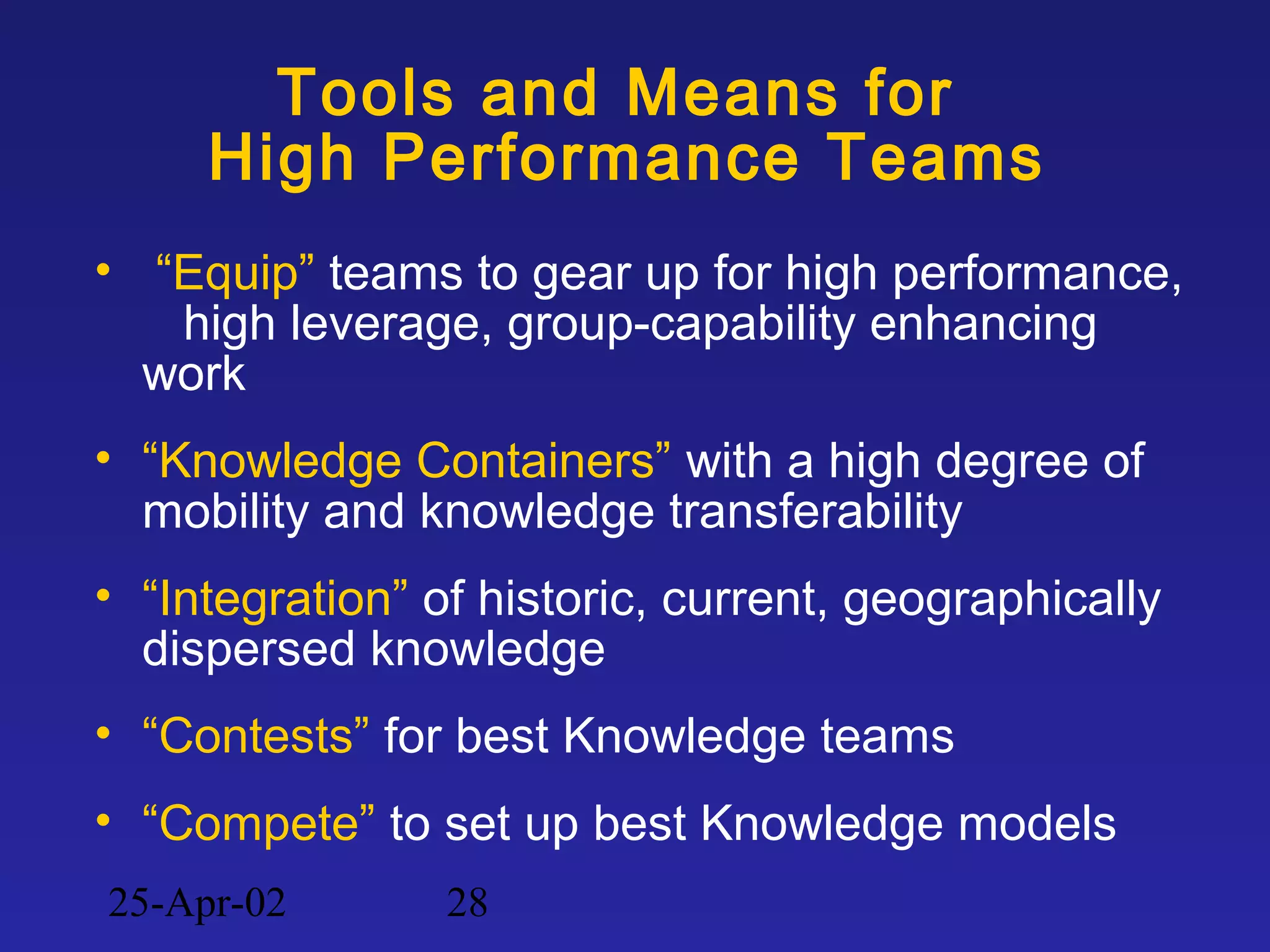 Tools and Means for High Performance Teams

• “Equip” teams to gear up for high performance, high leverage, group-capability enhancing work

• “Knowledge Containers” with a high degree of mobility and knowledge transferability

• “Integration” of historic, current, geographically dispersed knowledge

• “Contests” for best Knowledge teams

• “Compete” to set up best Knowledge models

25-Apr-02 28